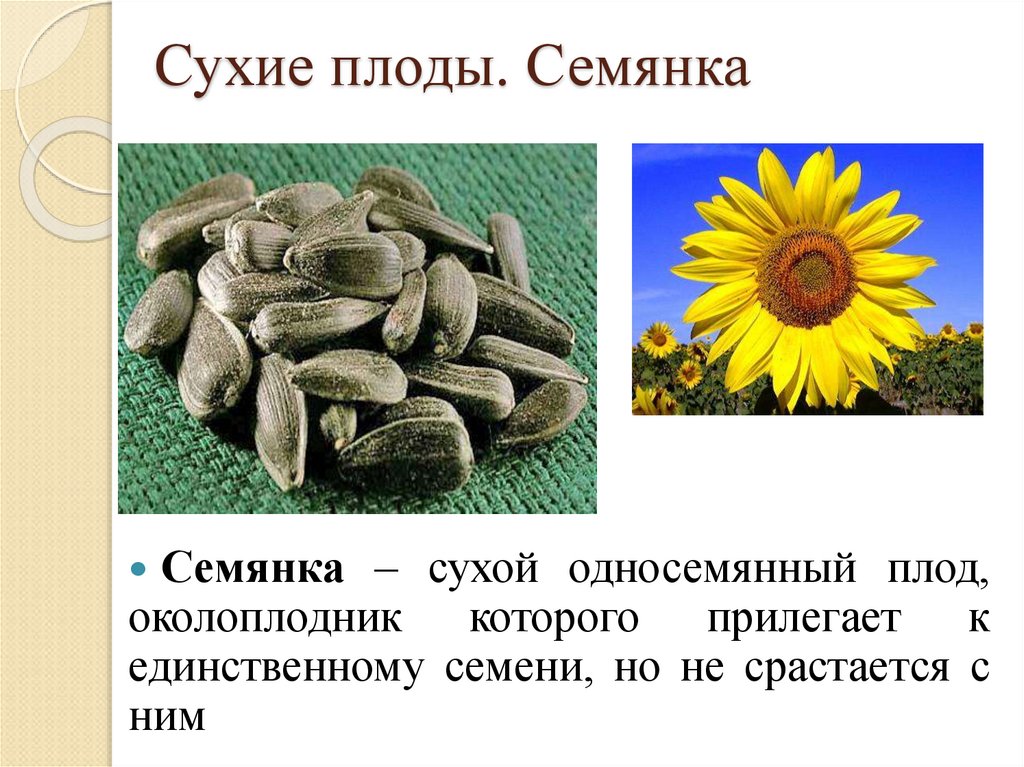 Сухие плоды. Семянка

Семянка – сухой односемянный плод, околоплодник которого прилегает к единственному семени, но не срастается с ним